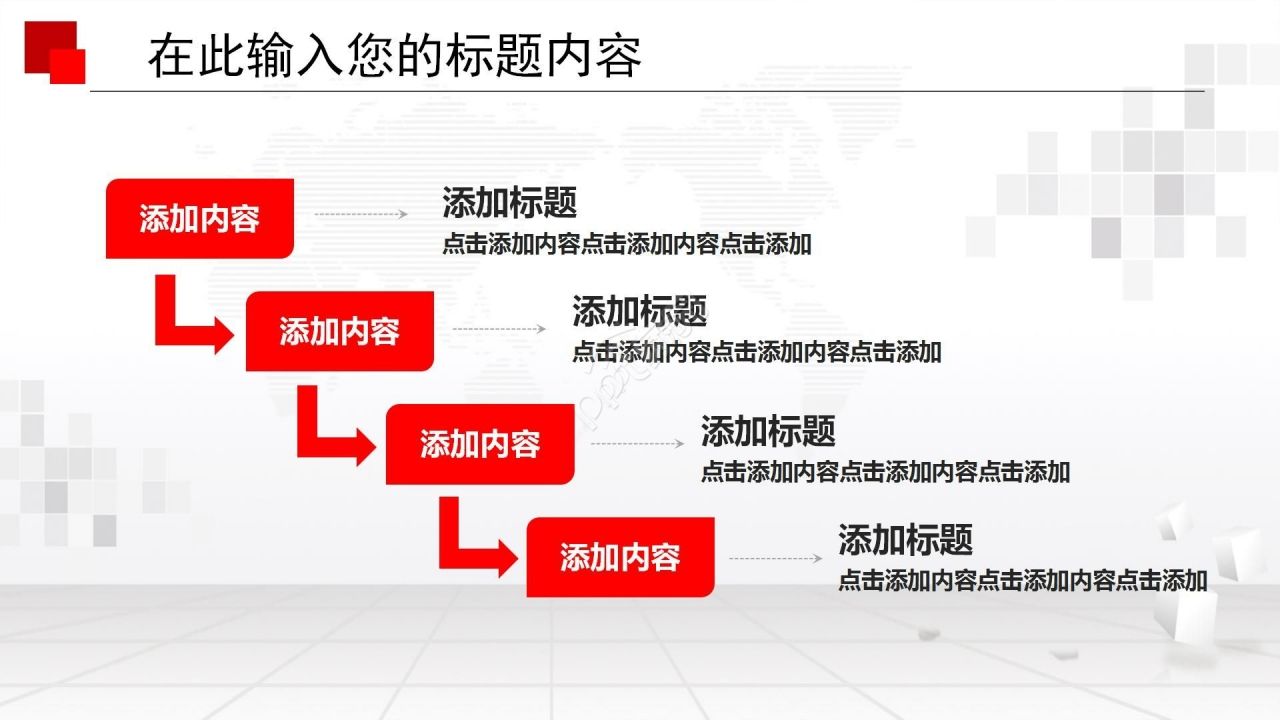 在此输入您的标题内容

添加内容

添加标题
点击添加内容点击添加内容点击添加

添加内容

添加标题
点击添加内容点击添加内容点击添加

添加内容

添加标题
点击添加内容点击添加内容点击添加

添加内容

添加标题
点击添加内容点击添加内容点击添加